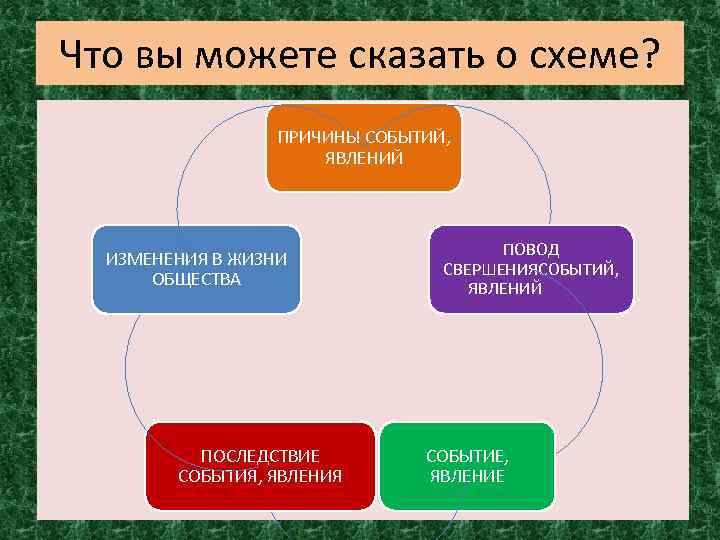 Что вы можете сказать о схеме?

ПРИЧИНЫ СОБЫТИЙ, ЯВЛЕНИЙ

ПОВОД СВЕРШЕНИЯСОБЫТИЙ, ЯВЛЕНИЙ

СОБЫТИЕ, ЯВЛЕНИЕ

ПОСЛЕДСТВИЕ СОБЫТИЯ, ЯВЛЕНИЯ

ИЗМЕНЕНИЯ В ЖИЗНИ ОБЩЕСТВА